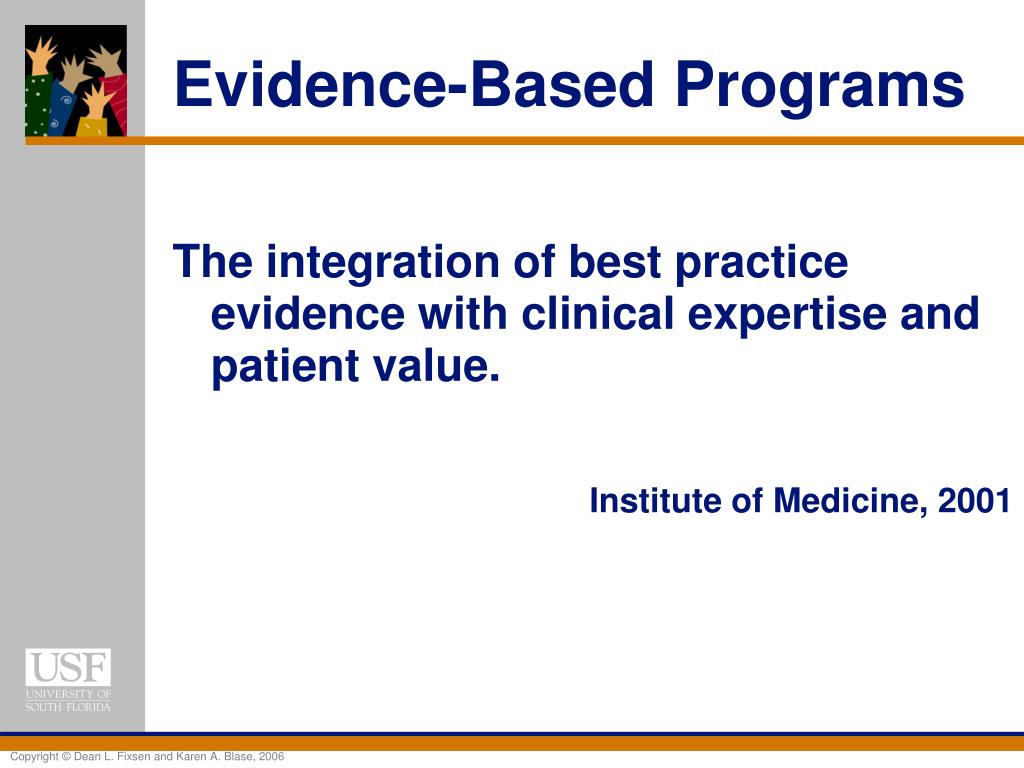 Evidence-Based Programs

The integration of best practice evidence with clinical expertise and patient value.

Institute of Medicine, 2001

USF
UNIVERSITY OF SOUTH FLORIDA

Copyright © Dean L. Fixsen and Karen A. Blase, 2006